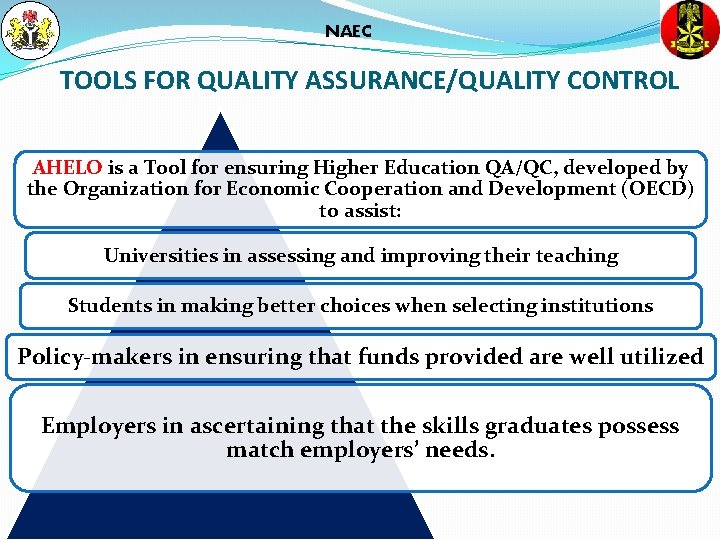 NAEC

TOOLS FOR QUALITY ASSURANCE/QUALITY CONTROL

AHELO is a Tool for ensuring Higher Education QA/QC, developed by the Organization for Economic Cooperation and Development (OECD) to assist:

Universities in assessing and improving their teaching

Students in making better choices when selecting institutions

Policy-makers in ensuring that funds provided are well utilized

Employers in ascertaining that the skills graduates possess match employers' needs.